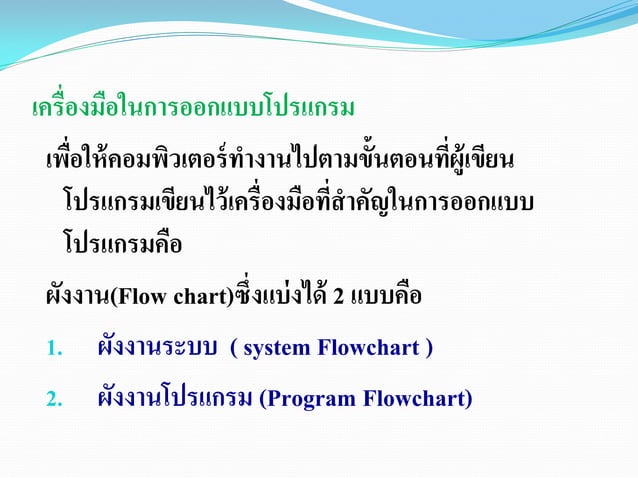 เครื่องมือในการออกแบบโปรแกรม

เพื่อให้คอมพิวเตอร์ทำงานไปตามขั้นตอนที่ผู้เขียนโปรแกรมเขียนไว้เครื่องมือที่สำคัญในการออกแบบโปรแกรมคือ

ผังงาน(Flow chart)ซึ่งแบ่งได้ 2 แบบคือ

1. ผังงานระบบ ( system Flowchart )

2. ผังงานโปรแกรม (Program Flowchart)